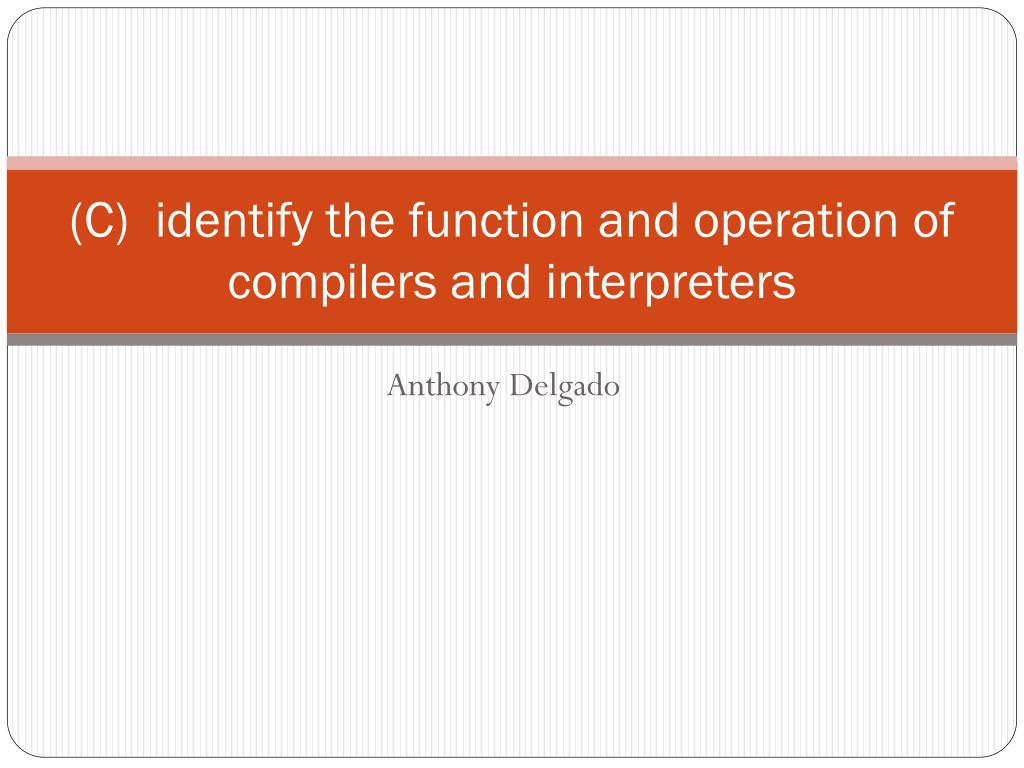 (C)  identify the function and operation of compilers and interpreters

Anthony Delgado